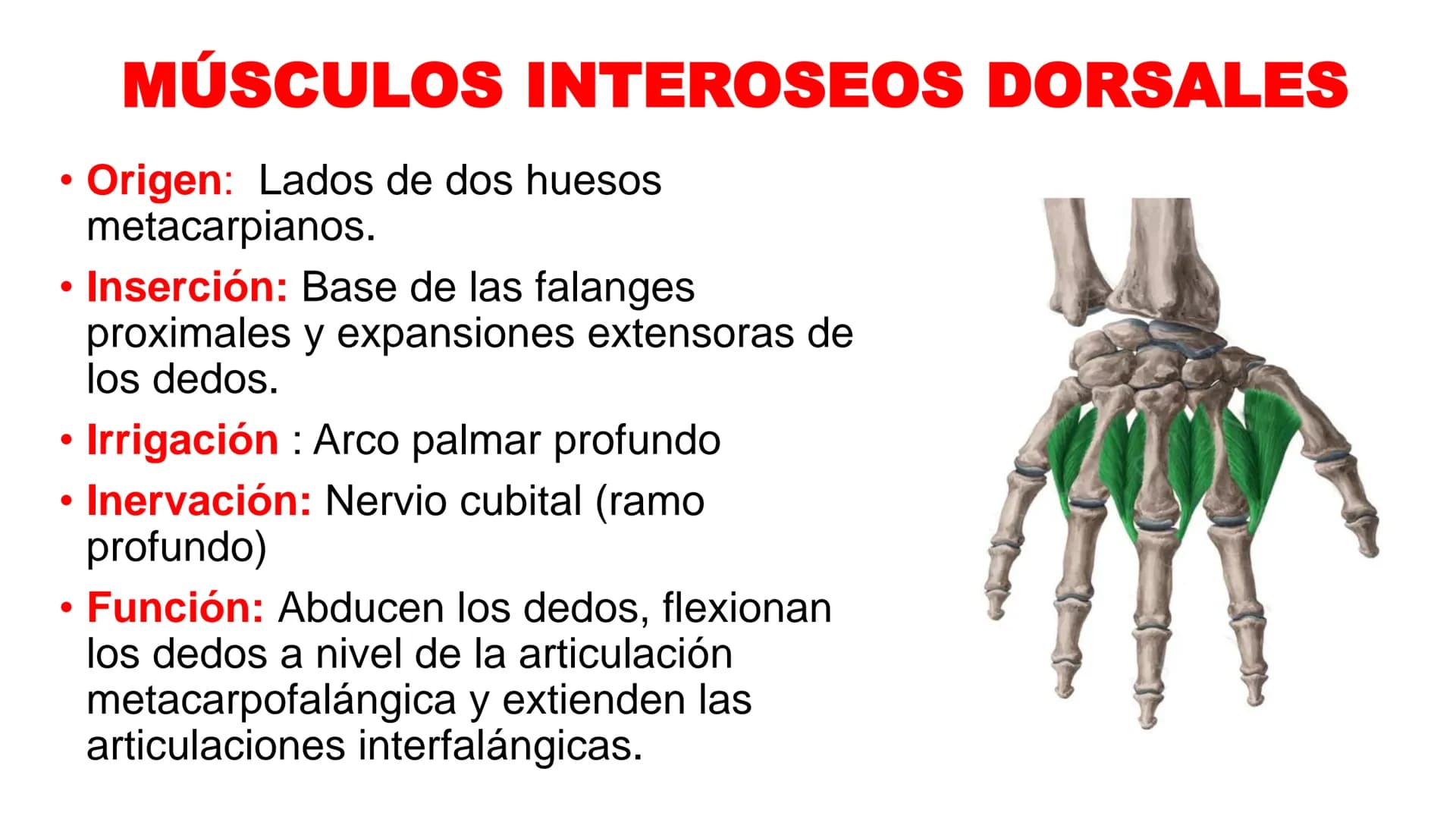 MÚSCULOS INTEROSEOS DORSALES

• Origen: Lados de dos huesos metacarpianos.
• Inserción: Base de las falanges proximales y expansiones extensoras de los dedos.
• Irrigación : Arco palmar profundo
• Inervación: Nervio cubital (ramo profundo)
• Función: Abducen los dedos, flexionan los dedos a nivel de la articulación metacarpofalángica y extienden las articulaciones interfalángicas.